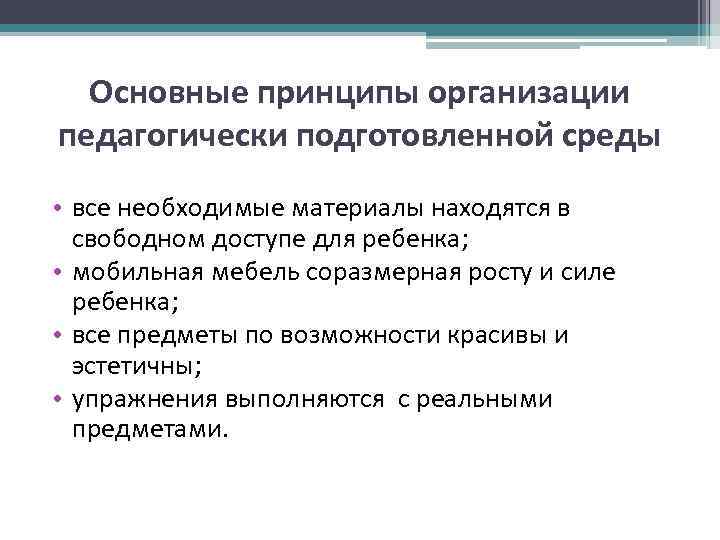 Основные принципы организации педагогически подготовленной среды

• все необходимые материалы находятся в свободном доступе для ребенка;
• мобильная мебель соразмерная росту и силе ребенка;
• все предметы по возможности красивы и эстетичны;
• упражнения выполняются с реальными предметами.